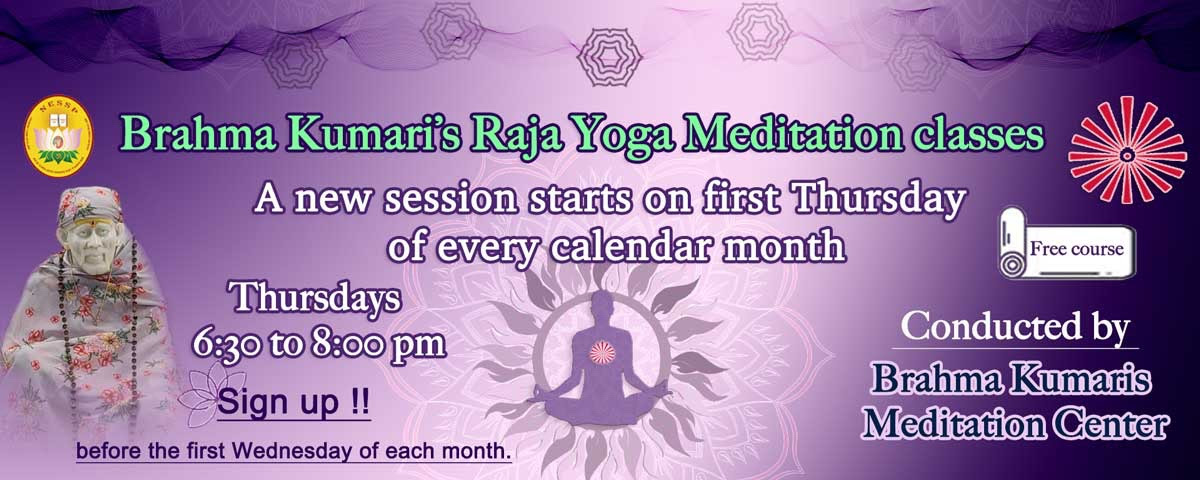 NESSP

Brahma Kumari's Raja Yoga Meditation classes

A new session starts on first Thursday of every calendar month

Free course

Thursdays
6:30 to 8:00 pm

Sign up !!

before the first Wednesday of each month.

Conducted by

Brahma Kumaris Meditation Center